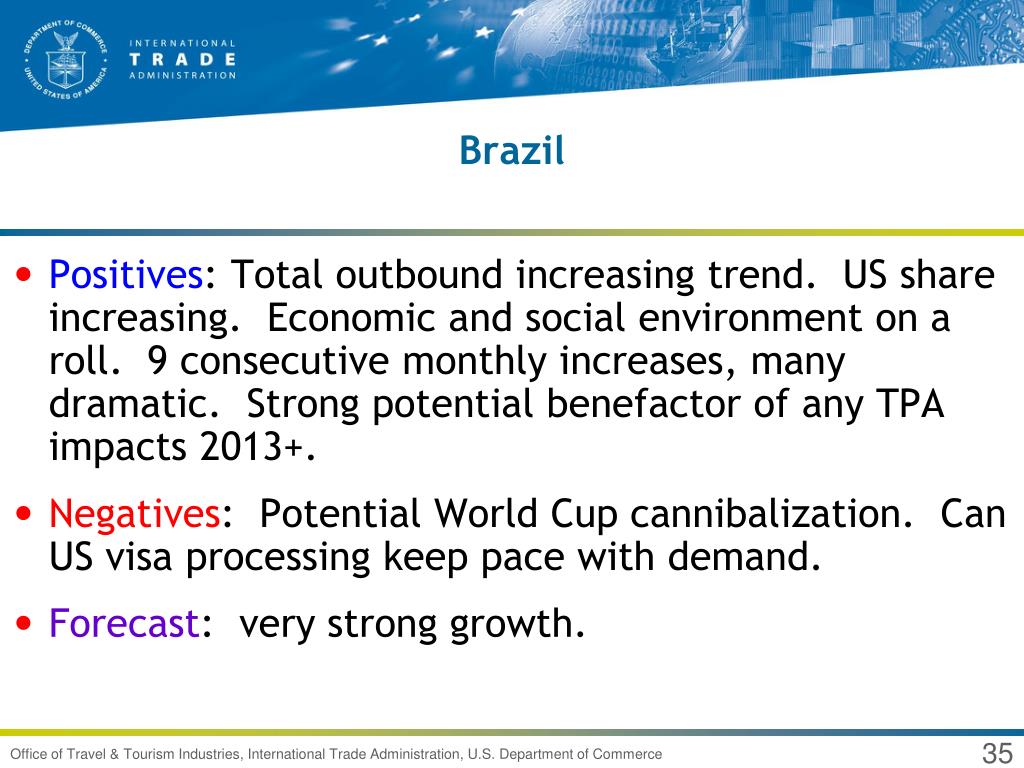 DEPARTMENT OF COMMERCE
UNITED STATES OF AMERICA

INTERNATIONAL
TRADE
ADMINISTRATION

Brazil

• Positives: Total outbound increasing trend. US share increasing. Economic and social environment on a roll. 9 consecutive monthly increases, many dramatic. Strong potential benefactor of any TPA impacts 2013+.

• Negatives: Potential World Cup cannibalization. Can US visa processing keep pace with demand.

• Forecast: very strong growth.

Office of Travel & Tourism Industries, International Trade Administration, U.S. Department of Commerce

35